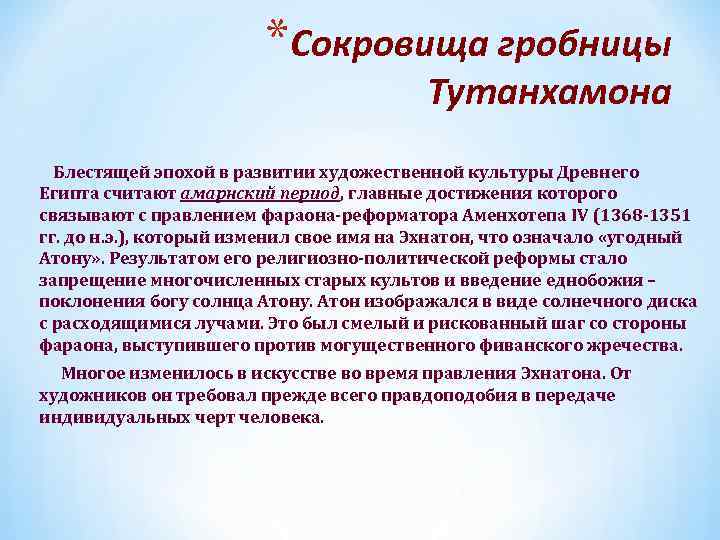 *Сокровища гробницы Тутанхамона

Блестящей эпохой в развитии художественной культуры Древнего Египта считают амарнский период, главные достижения которого связывают с правлением фараона-реформатора Аменхотепа IV (1368-1351 гг. до н.э.), который изменил свое имя на Эхнатон, что означало «угодный Атону». Результатом его религиозно-политической реформы стало запрещение многочисленных старых культов и введение единобожия – поклонения богу солнца Атону. Атон изображался в виде солнечного диска с расходящимися лучами. Это был смелый и рискованный шаг со стороны фараона, выступившего против могущественного фиванского жречества.

Многое изменилось в искусстве во время правления Эхнатона. От художников он требовал прежде всего правдоподобия в передаче индивидуальных черт человека.